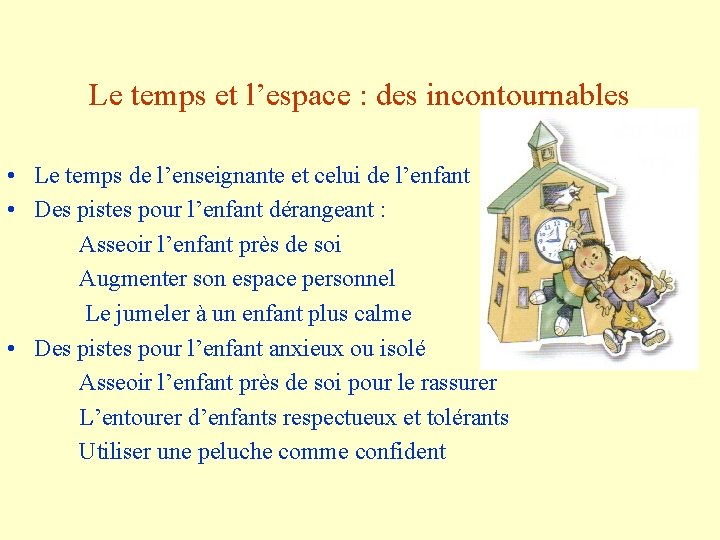 Le temps et l’espace : des incontournables

• Le temps de l’enseignante et celui de l’enfant
• Des pistes pour l’enfant dérangeant :
Asseoir l’enfant près de soi
Augmenter son espace personnel
Le jumeler à un enfant plus calme
• Des pistes pour l’enfant anxieux ou isolé
Asseoir l’enfant près de soi pour le rassurer
L’entourer d’enfants respectueux et tolérants
Utiliser une peluche comme confident